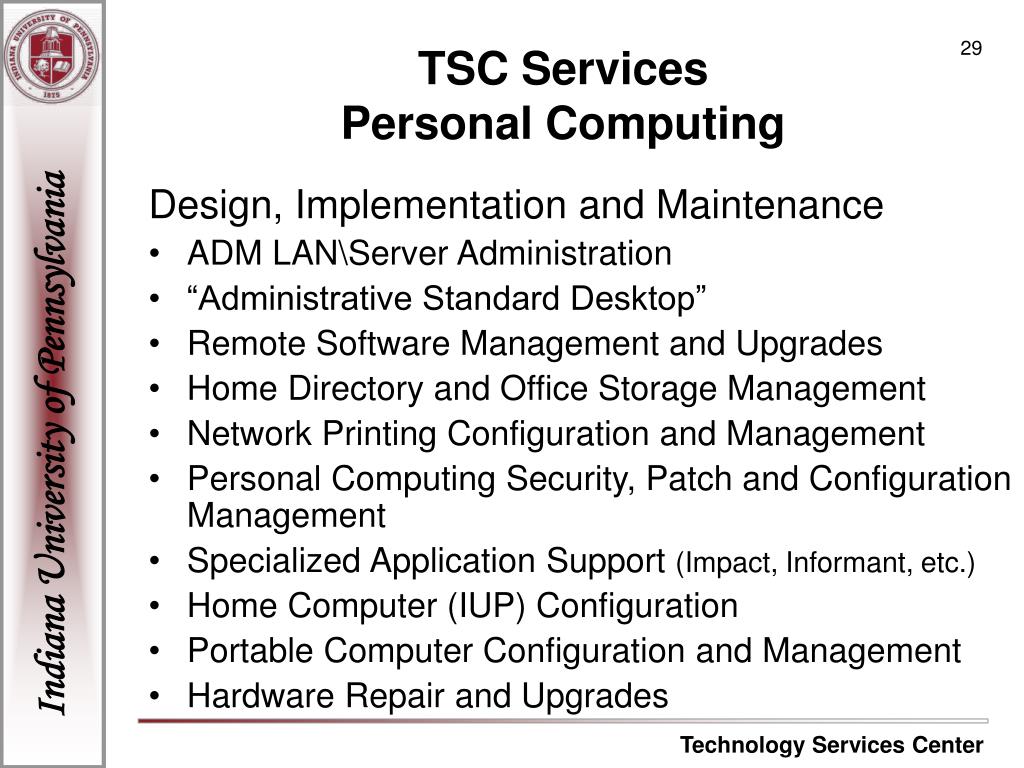 INDIANA UNIVERSITY OF PENNSYLVANIA
1875

Indiana University of Pennsylvania

29

TSC Services
Personal Computing

Design, Implementation and Maintenance
• ADM LAN\Server Administration
• “Administrative Standard Desktop”
• Remote Software Management and Upgrades
• Home Directory and Office Storage Management
• Network Printing Configuration and Management
• Personal Computing Security, Patch and Configuration Management
• Specialized Application Support (Impact, Informant, etc.)
• Home Computer (IUP) Configuration
• Portable Computer Configuration and Management
• Hardware Repair and Upgrades

Technology Services Center